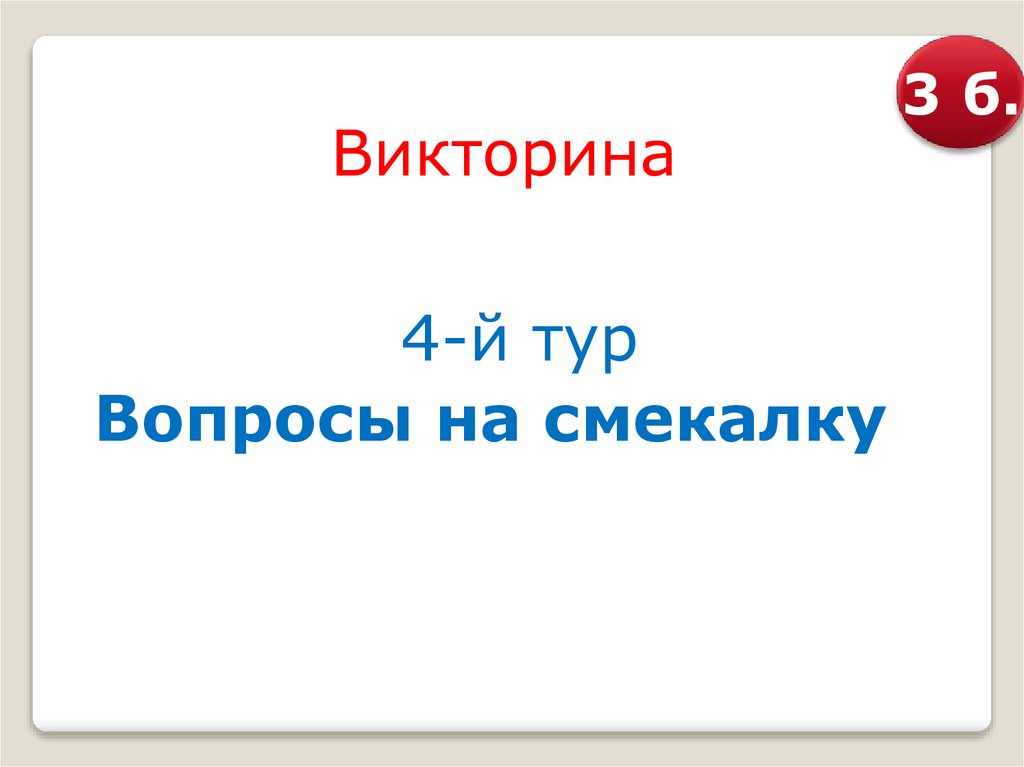 3 б.

Викторина

4-й тур
Вопросы на смекалку